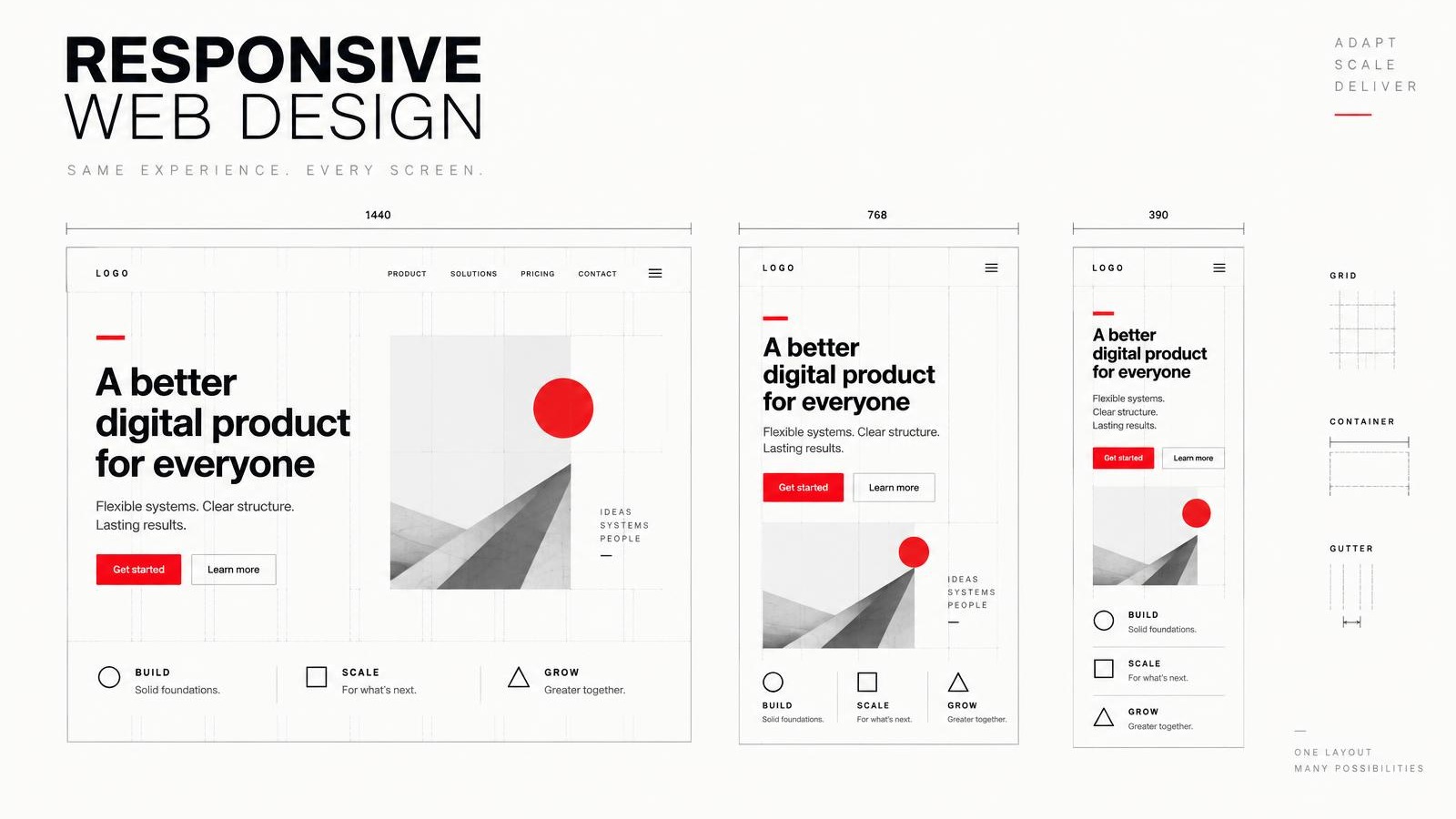 RESPONSIVE
WEB DESIGN

SAME EXPERIENCE. EVERY SCREEN.

ADAPT
SCALE
DELIVER

1440

LOGO PRODUCT SOLUTIONS PRICING CONTACT

A better digital product for everyone

Flexible systems. Clear structure. Lasting results.

Get started Learn more

IDEAS
SYSTEMS
PEOPLE

BUILD
Solid foundations.

SCALE
For what's next.

GROW
Greater together.

768

LOGO

A better digital product for everyone

Flexible systems. Clear structure. Lasting results.

Get started Learn more

IDEAS
SYSTEMS
PEOPLE

BUILD
Solid foundations.

SCALE
For what's next.

GROW
Greater together.

390

LOGO

A better digital product for everyone

Flexible systems.
Clear structure.
Lasting results.

Get started Learn more

BUILD
Solid foundations.

SCALE
For what's next.

GROW
Greater together.

GRID

CONTAINER

GUTTER

ONE LAYOUT
MANY POSSIBILITIES